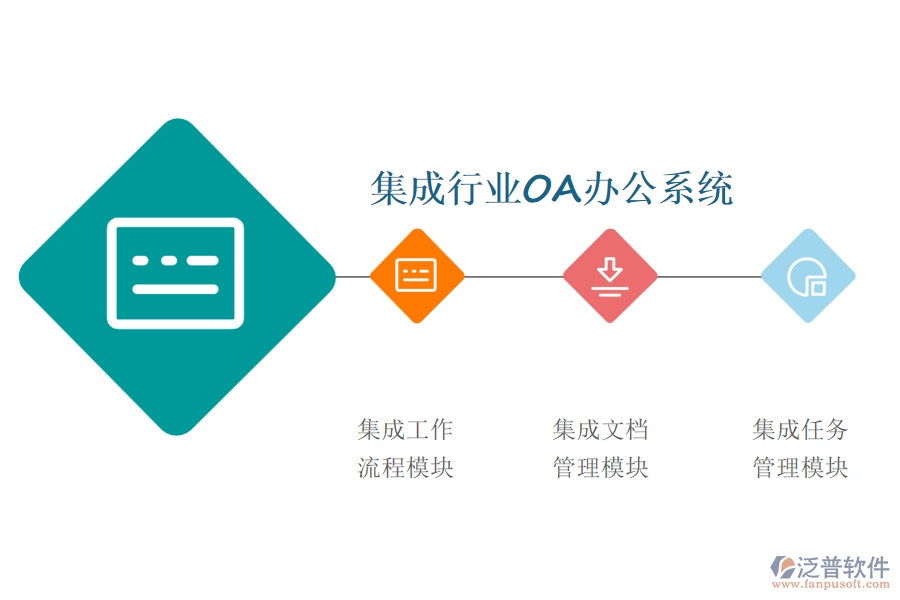 集成行业OA办公系统

集成工作流程模块

集成文档管理模块

集成任务管理模块

泛普软件
www.fanpusoft.com